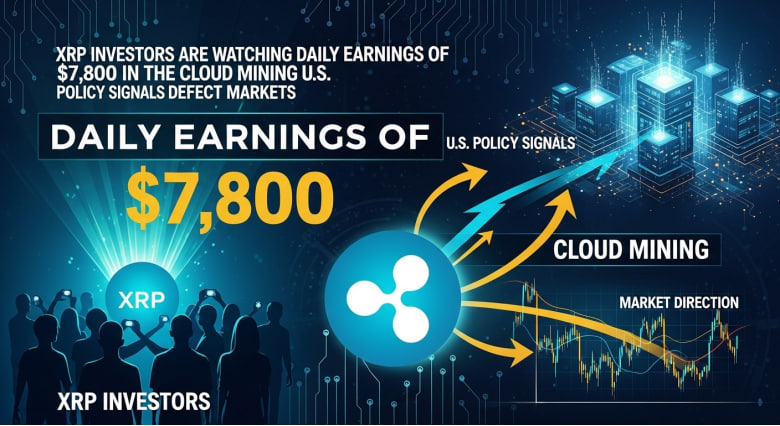 XRP INVESTORS ARE WATCHING DAILY EARNINGS OF $7,800 IN THE CLOUD MINING U.S. POLICY SIGNALS DEFECT MARKETS

DAILY EARNINGS OF

U.S. POLICY SIGNALS

$7,800

CLOUD MINING

XRP

MARKET DIRECTION

XRP INVESTORS